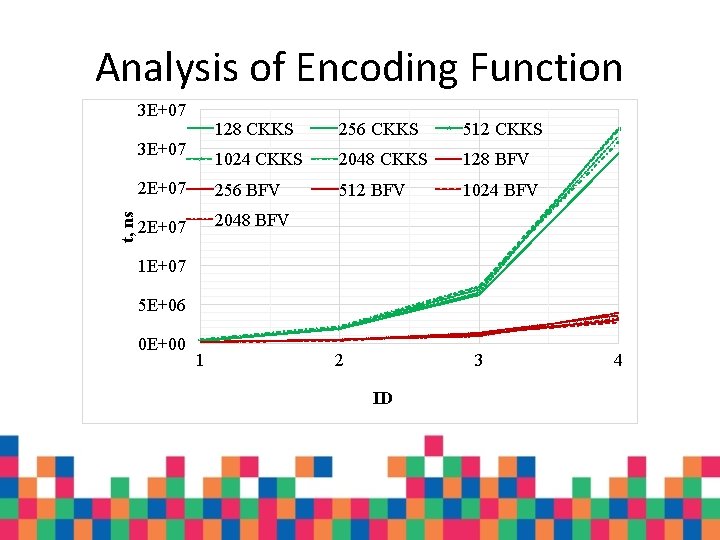 Analysis of Encoding Function

3E+07
3E+07
2E+07
2E+07
1E+07
5E+06
0E+00

t, ns

128 CKKS
256 CKKS
512 CKKS
1024 CKKS
2048 CKKS
128 BFV
256 BFV
512 BFV
1024 BFV
2048 BFV

1
2
3
4

ID